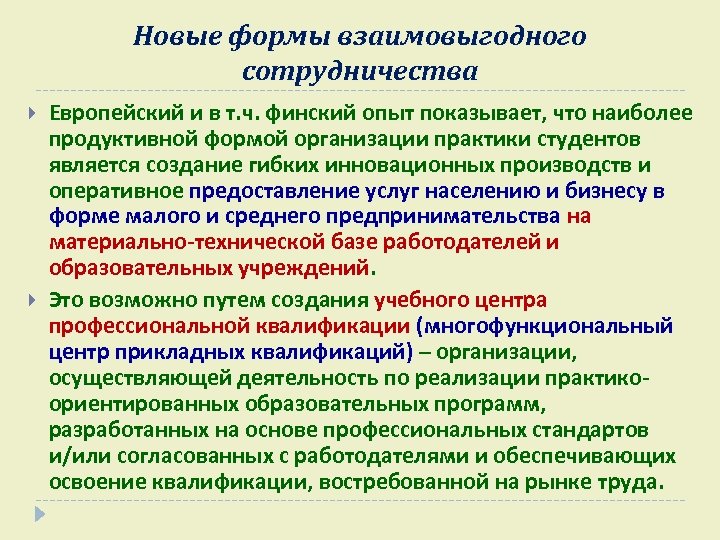 Новые формы взаимовыгодного сотрудничества

Европейский и в т.ч. финский опыт показывает, что наиболее продуктивной формой организации практики студентов является создание гибких инновационных производств и оперативное предоставление услуг населению и бизнесу в форме малого и среднего предпринимательства на материально-технической базе работодателей и образовательных учреждений.

Это возможно путем создания учебного центра профессиональной квалификации (многофункциональный центр прикладных квалификаций) – организации, осуществляющей деятельность по реализации практико-ориентированных образовательных программ, разработанных на основе профессиональных стандартов и/или согласованных с работодателями и обеспечивающих освоение квалификации, востребованной на рынке труда.